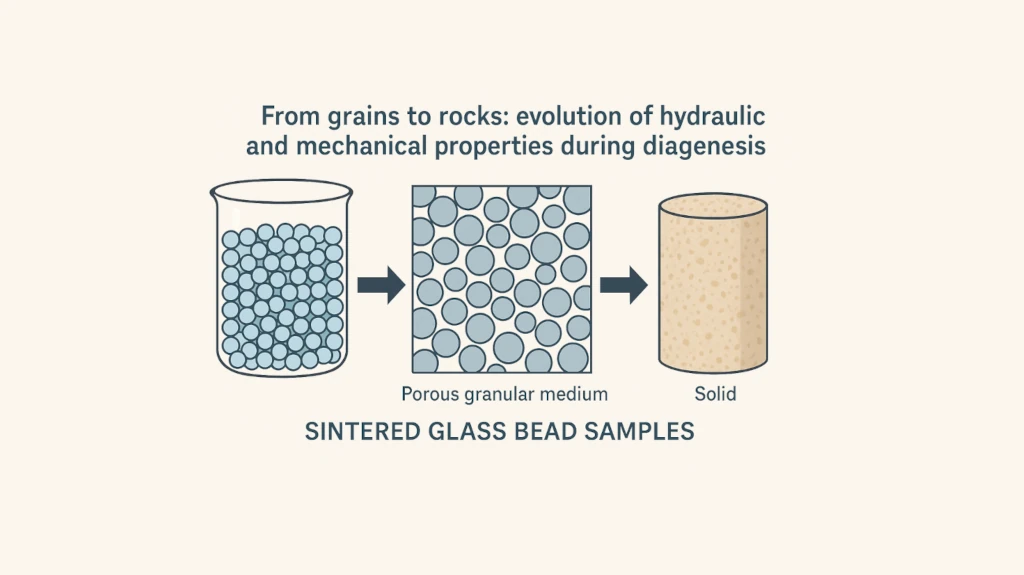 From grains to rocks: evolution of hydraulic and mechanical properties during diagenesis

Porous granular medium

Solid

SINTERED GLASS BEAD SAMPLES